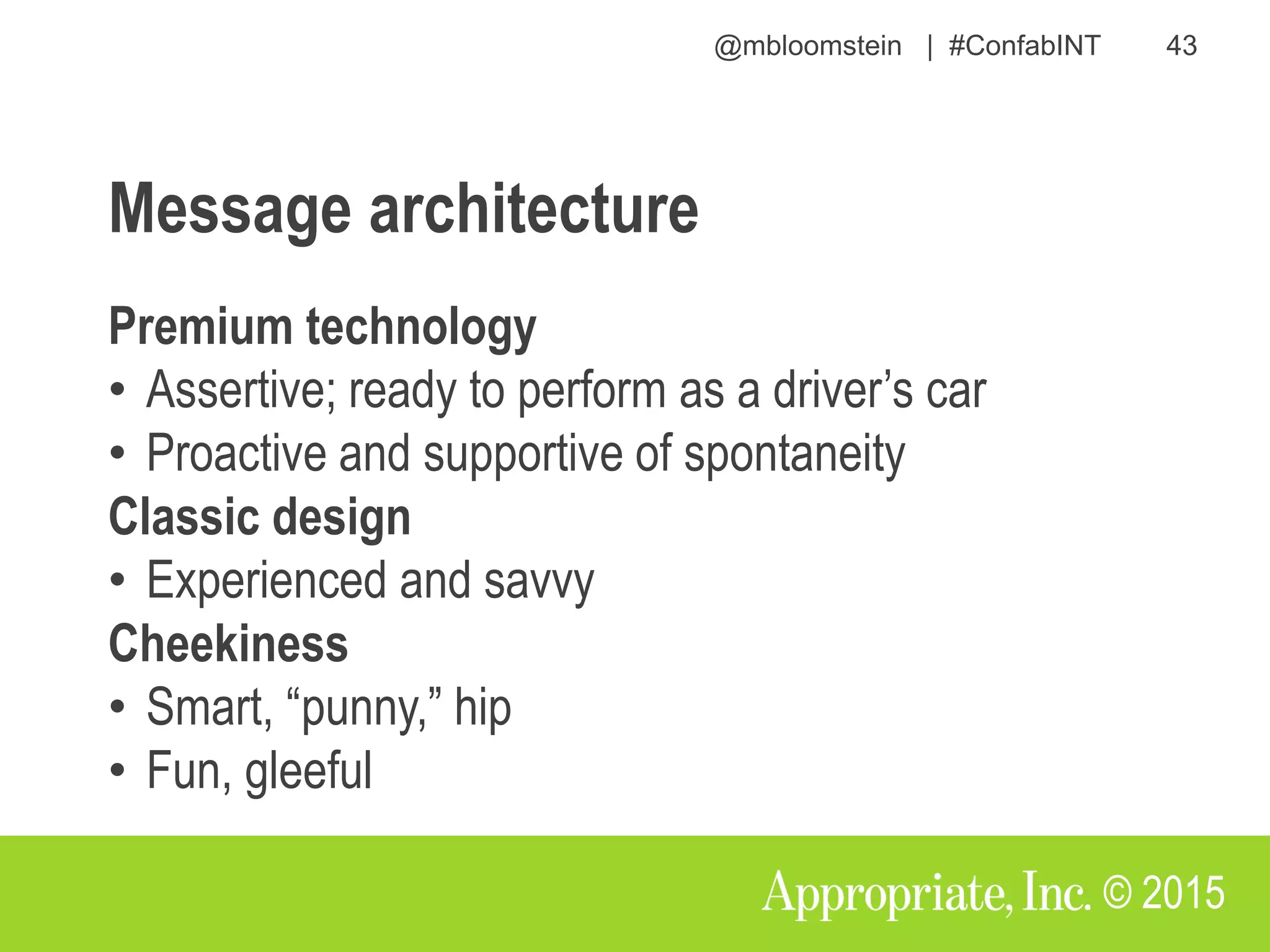 @mbloomstein | #ConfabINT 43

Message architecture

Premium technology
• Assertive; ready to perform as a driver’s car
• Proactive and supportive of spontaneity
Classic design
• Experienced and savvy
Cheekiness
• Smart, “punny,” hip
• Fun, gleeful

Appropriate, Inc. © 2015